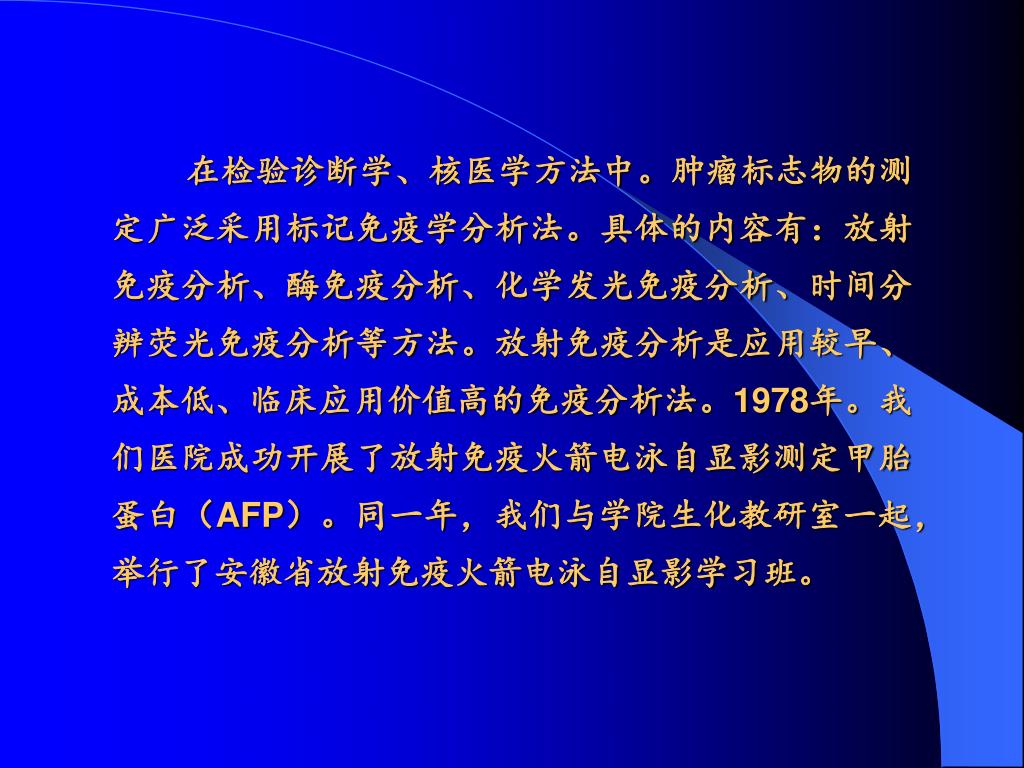 在检验诊断学、核医学方法中。肿瘤标志物的测定广泛采用标记免疫学分析法。具体的内容有：放射免疫分析、酶免疫分析、化学发光免疫分析、时间分辨荧光免疫分析等方法。放射免疫分析是应用较早、成本低、临床应用价值高的免疫分析法。1978年。我们医院成功开展了放射免疫火箭电泳自显影测定甲胎蛋白（AFP）。同一年，我们与学院生化教研室一起，举行了安徽省放射免疫火箭电泳自显影学习班。